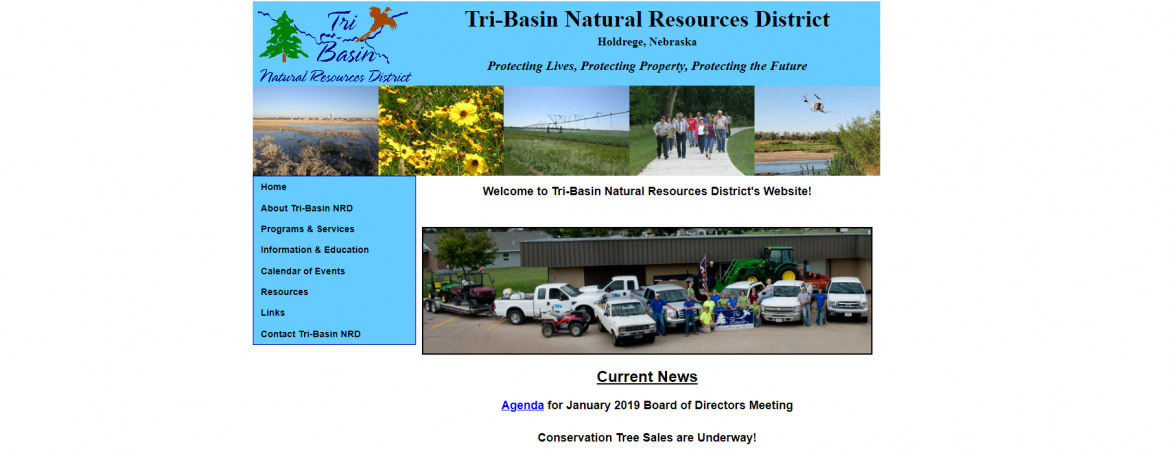 Tri Basin Natural Resources District

Tri-Basin Natural Resources District

Holdrege, Nebraska

Protecting Lives, Protecting Property, Protecting the Future

Home
About Tri-Basin NRD
Programs & Services
Information & Education
Calendar of Events
Resources
Links
Contact Tri-Basin NRD

Welcome to Tri-Basin Natural Resources District's Website!

Current News

Agenda for January 2019 Board of Directors Meeting

Conservation Tree Sales are Underway!